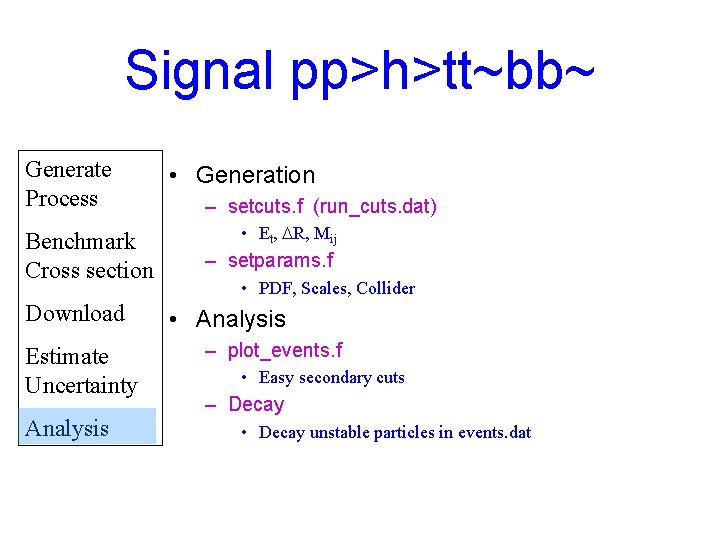 Signal pp>h>tt~bb~

Generate Process

Benchmark Cross section

Download

Estimate Uncertainty

Analysis

• Generation
– setcuts.f (run_cuts.dat)
• $E_t$, $\Delta R$, $M_{ij}$
– setparams.f
• PDF, Scales, Collider
• Analysis
– plot_events.f
• Easy secondary cuts
– Decay
• Decay unstable particles in events.dat